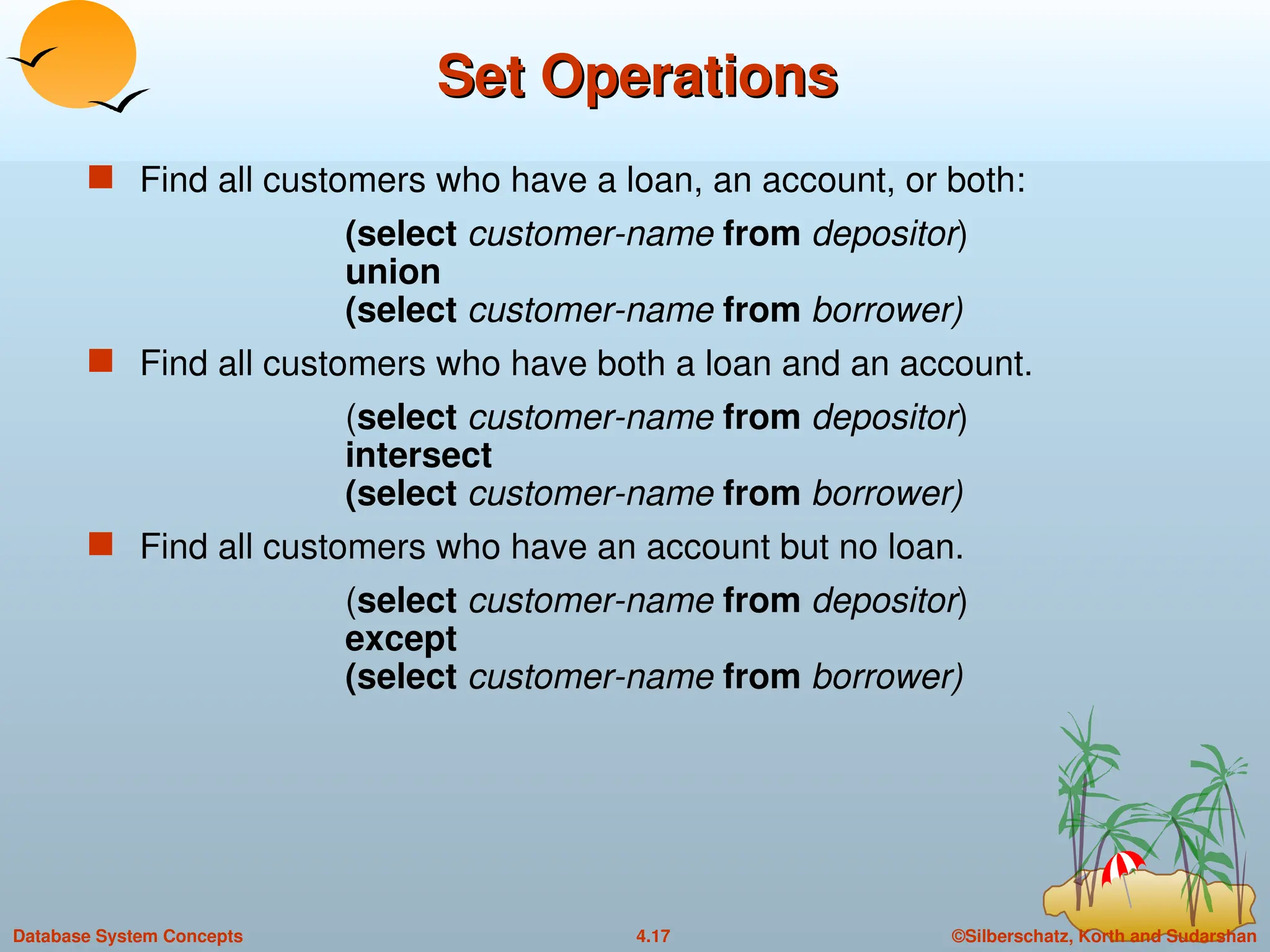 Set Operations

Find all customers who have a loan, an account, or both:

(select customer-name from depositor)
union
(select customer-name from borrower)

Find all customers who have both a loan and an account.

(select customer-name from depositor)
intersect
(select customer-name from borrower)

Find all customers who have an account but no loan.

(select customer-name from depositor)
except
(select customer-name from borrower)

Database System Concepts

4.17

©Silberschatz, Korth and Sudarshan